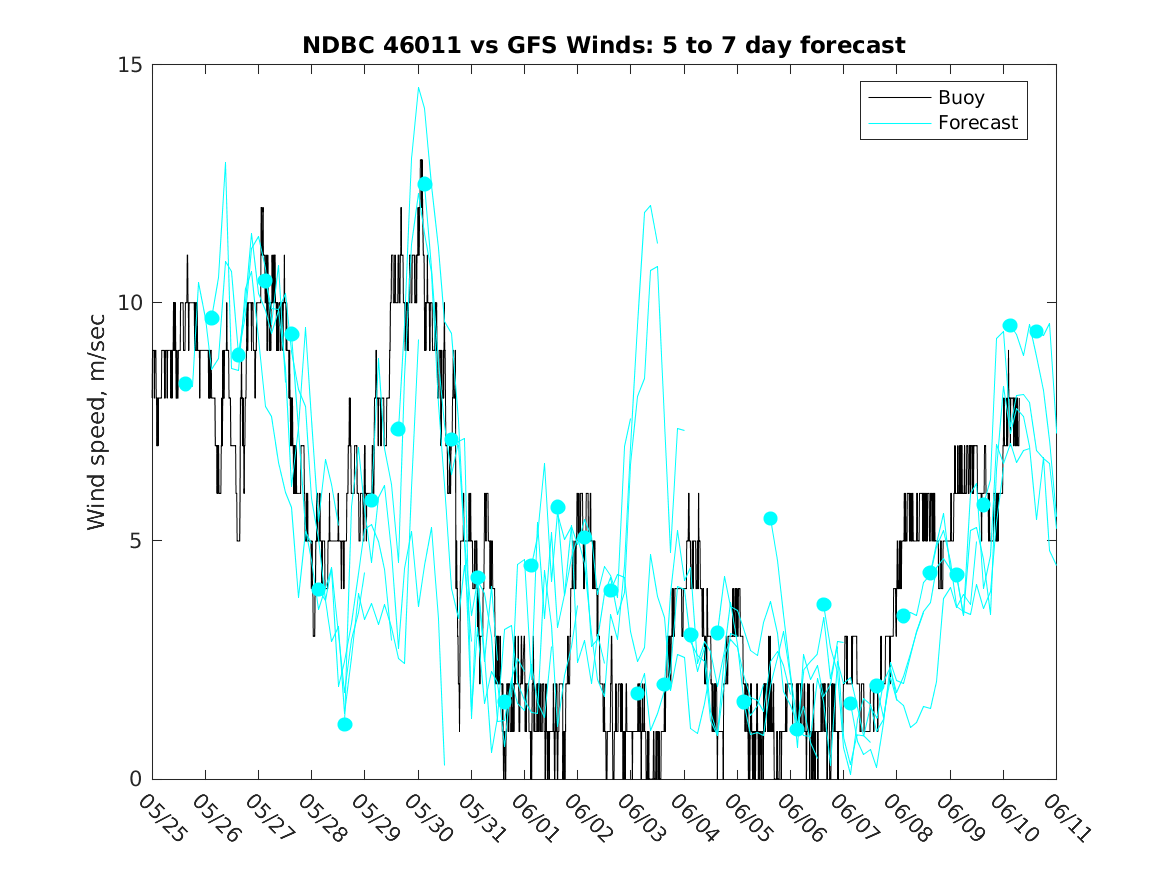 NDBC 46011 vs GFS Winds: 5 to 7 day forecast

Buoy
Forecast

Wind speed, m/sec

15
10
5
0

05/25
05/26
05/27
05/28
05/29
05/30
05/31
06/01
06/02
06/03
06/04
06/05
06/06
06/07
06/08
06/09
06/10
06/11